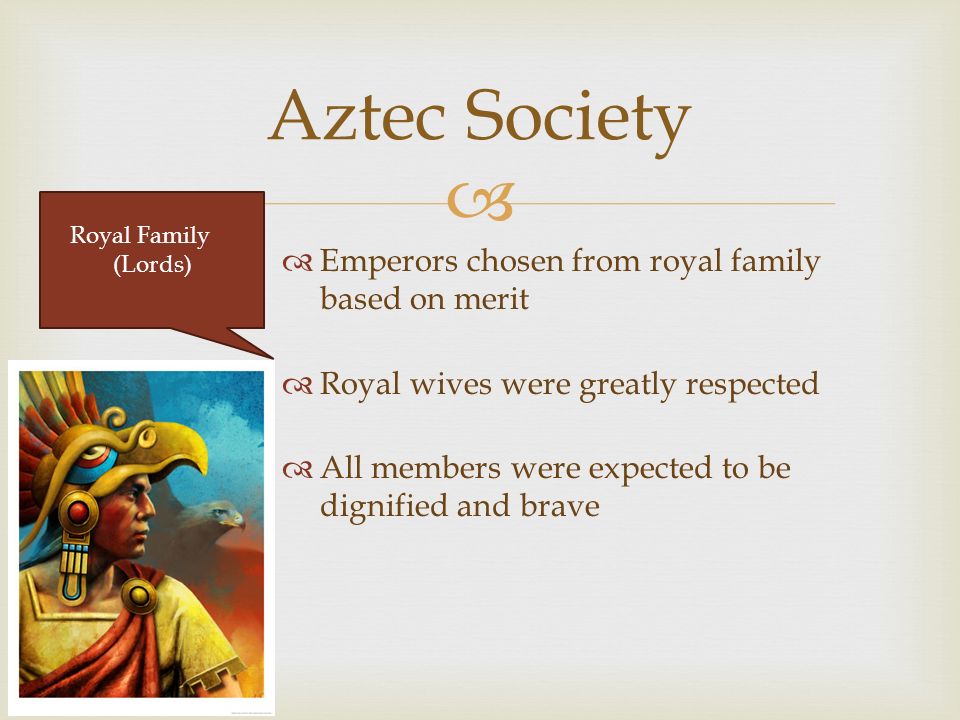 Aztec Society

Royal Family (Lords)

Emperors chosen from royal family based on merit

Royal wives were greatly respected

All members were expected to be dignified and brave